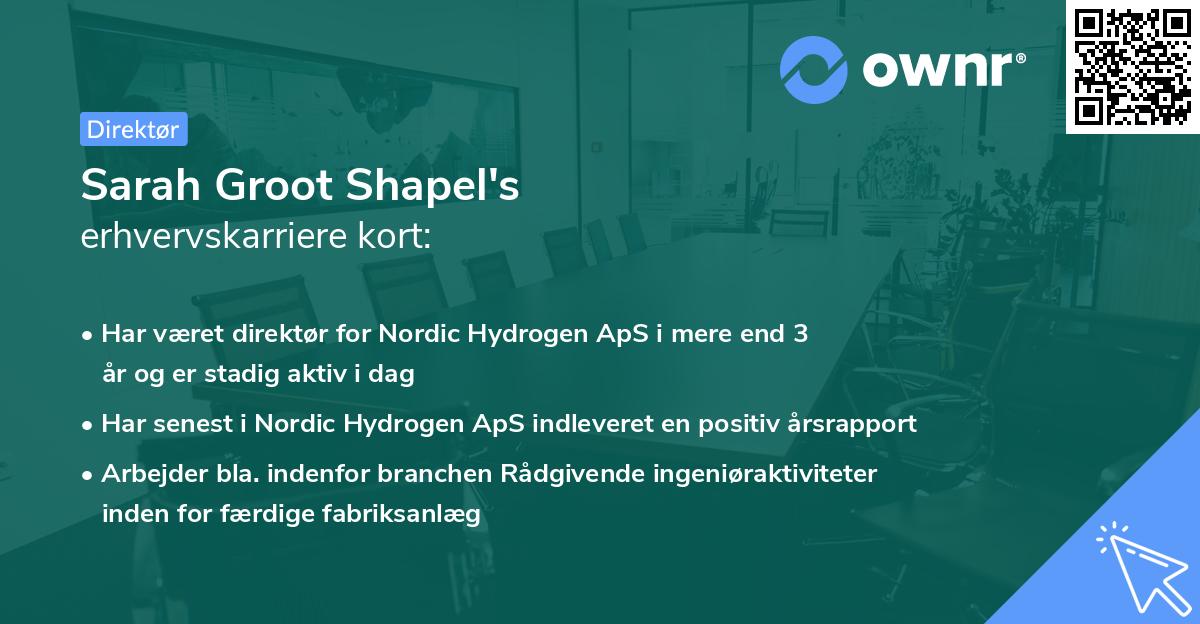 ownr®

Direktør

Sarah Groot Shapel's
erhvervskarriere kort:

• Har været direktør for Nordic Hydrogen ApS i mere end 3 år og er stadig aktiv i dag

• Har senest i Nordic Hydrogen ApS indleveret en positiv årsrapport

• Arbejder bla. indenfor branchen Rådgivende ingeniøraktiviteter inden for færdige fabriksanlæg